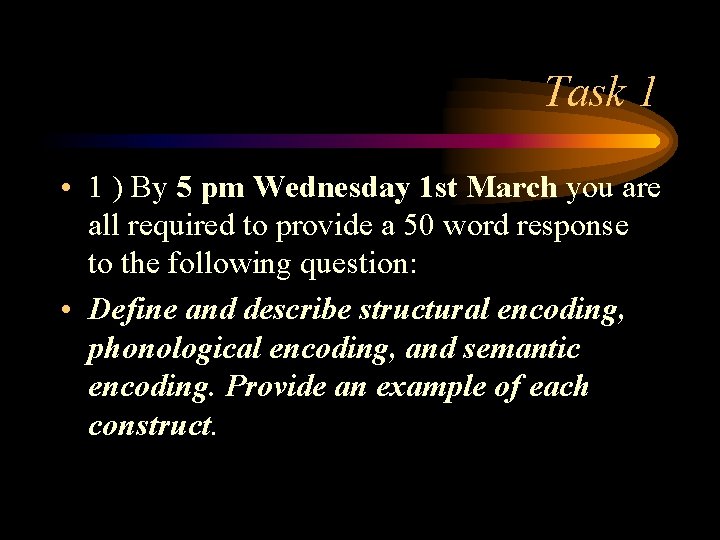 Task 1

• 1 ) By 5 pm Wednesday 1st March you are all required to provide a 50 word response to the following question:

• Define and describe structural encoding, phonological encoding, and semantic encoding. Provide an example of each construct.